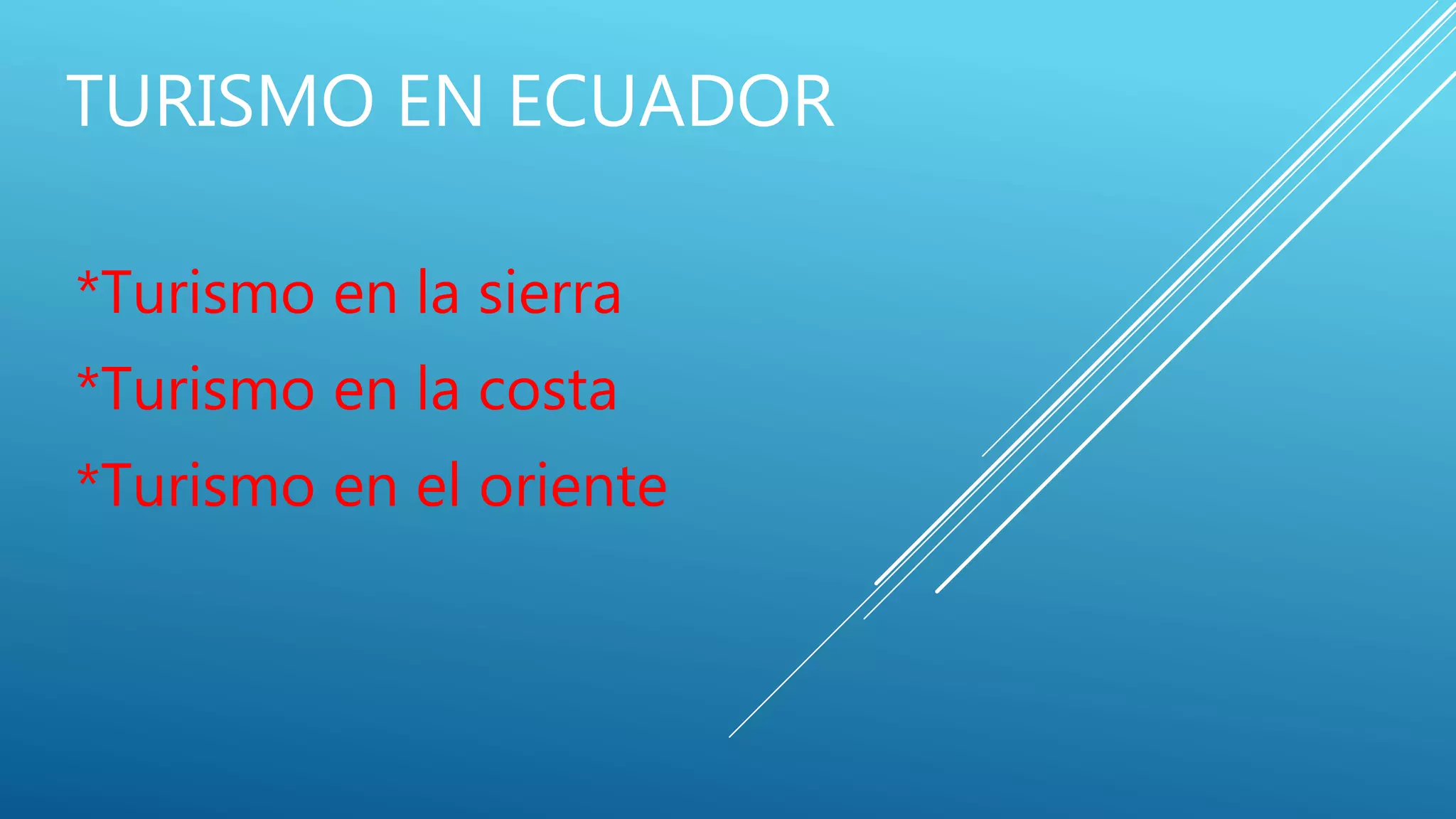 TURISMO EN ECUADOR

*Turismo en la sierra
*Turismo en la costa
*Turismo en el oriente